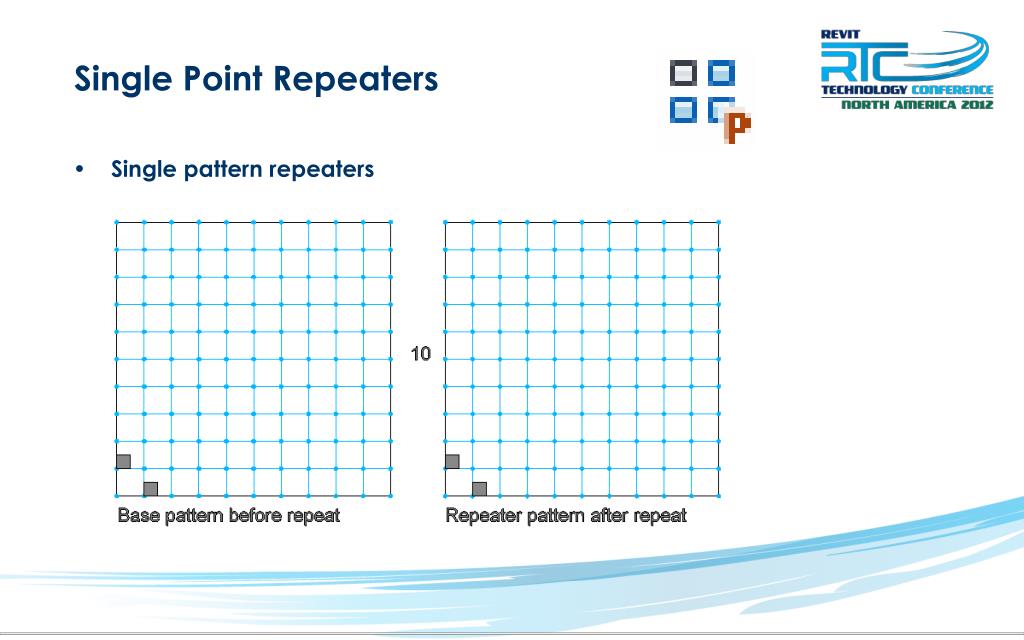 Single Point Repeaters

REVIT
RTC
TECHNOLOGY CONFERENCE
NORTH AMERICA 2012

• Single pattern repeaters

10

Base pattern before repeat

Repeater pattern after repeat